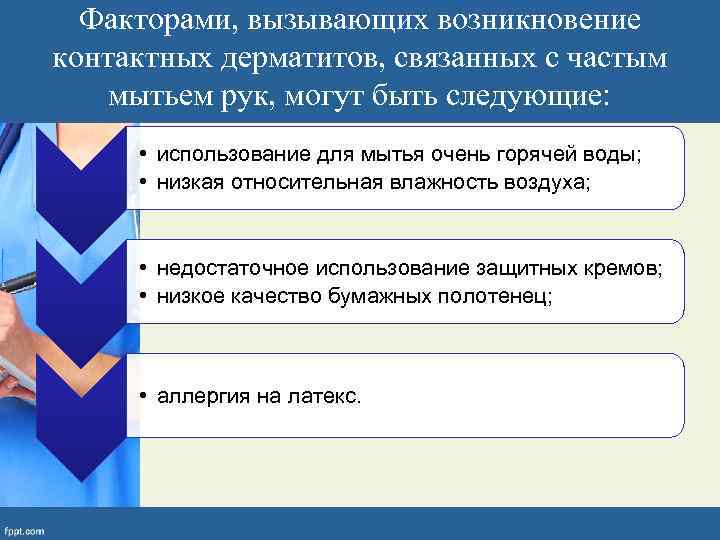 Факторами, вызывающих возникновение контактных дерматитов, связанных с частым мытьем рук, могут быть следующие:

• использование для мытья очень горячей воды;
• низкая относительная влажность воздуха;

• недостаточное использование защитных кремов;
• низкое качество бумажных полотенец;

• аллергия на латекс.

fppt.com